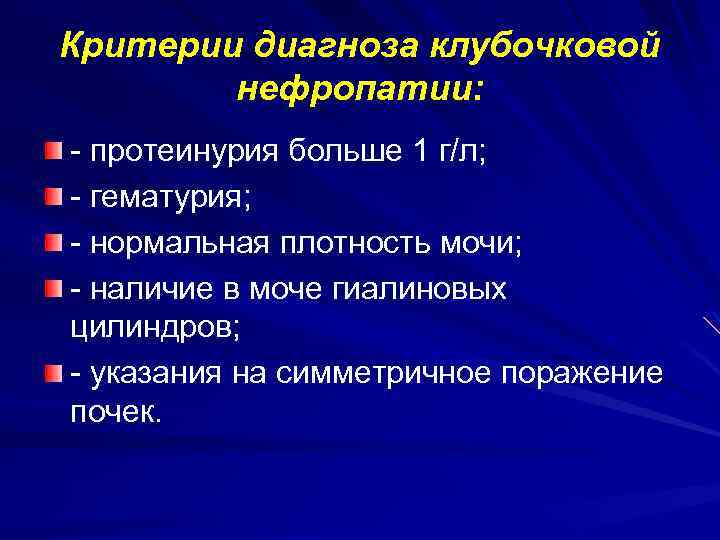 Критерии диагноза клубочковой нефропатии:

- протеинурия больше 1 г/л;
- гематурия;
- нормальная плотность мочи;
- наличие в моче гиалиновых цилиндров;
- указания на симметричное поражение почек.